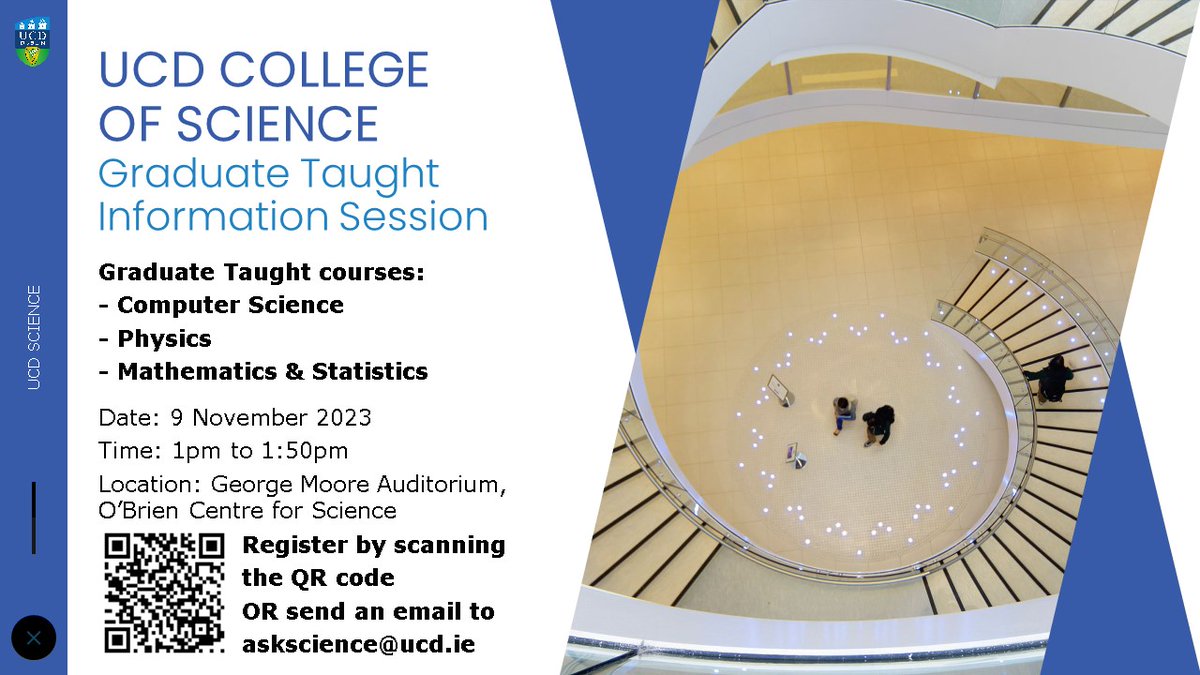 UCD
DUBLIN

UCD SCIENCE

UCD COLLEGE OF SCIENCE
Graduate Taught Information Session

Graduate Taught courses:
- Computer Science
- Physics
- Mathematics & Statistics

Date: 9 November 2023
Time: 1pm to 1:50pm
Location: George Moore Auditorium, O'Brien Centre for Science

Register by scanning the QR code
OR send an email to askscience@ucd.ie